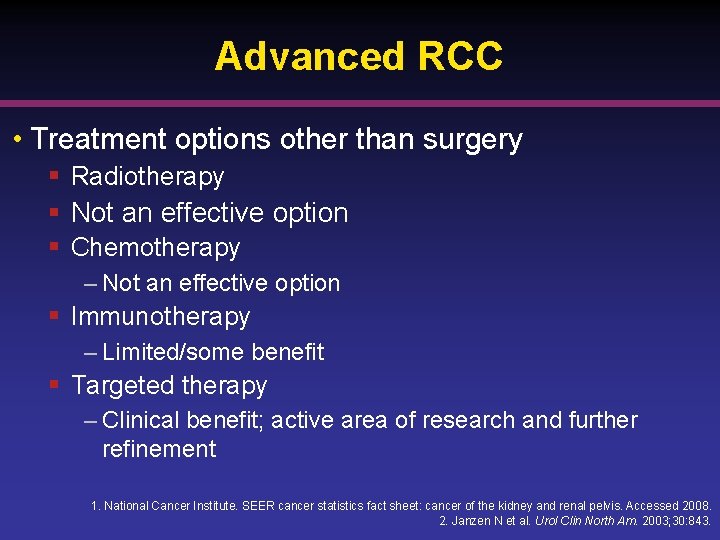 Advanced RCC

• Treatment options other than surgery
▪ Radiotherapy
▪ Not an effective option
▪ Chemotherapy
– Not an effective option
▪ Immunotherapy
– Limited/some benefit
▪ Targeted therapy
– Clinical benefit; active area of research and further refinement

1. National Cancer Institute. SEER cancer statistics fact sheet: cancer of the kidney and renal pelvis. Accessed 2008.
2. Janzen N et al. Urol Clin North Am. 2003;30:843.